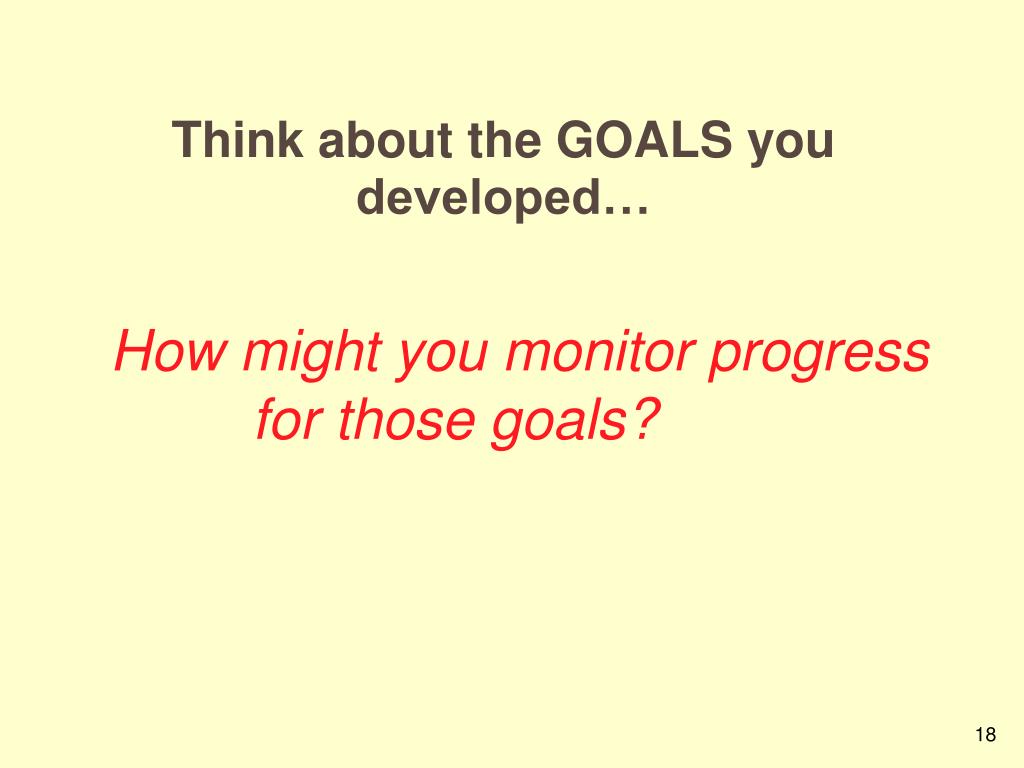 Think about the GOALS you developed…

How might you monitor progress for those goals?

18